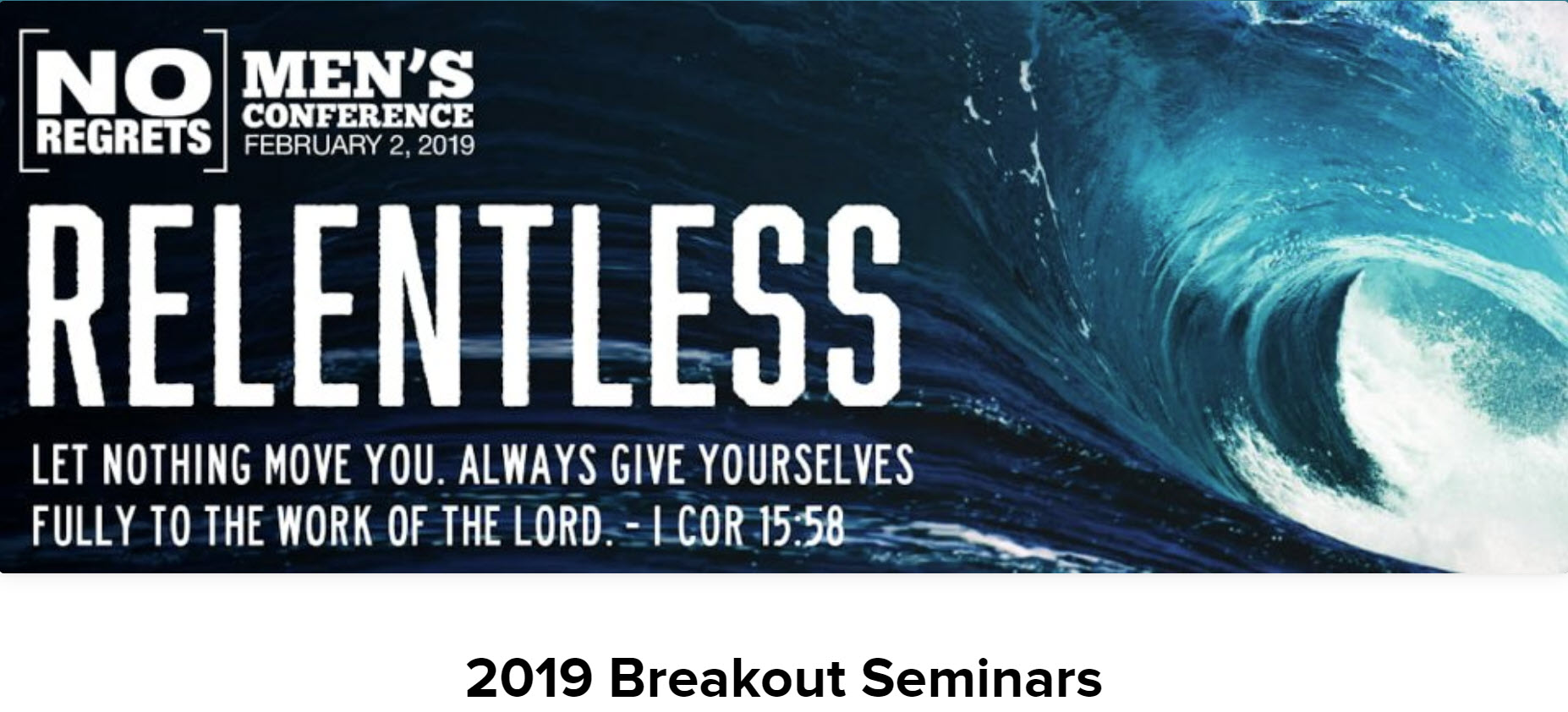 NO REGRETS

MEN'S CONFERENCE
FEBRUARY 2, 2019

RELENTLESS

LET NOTHING MOVE YOU. ALWAYS GIVE YOURSELVES FULLY TO THE WORK OF THE LORD. - I COR 15:58

2019 Breakout Seminars